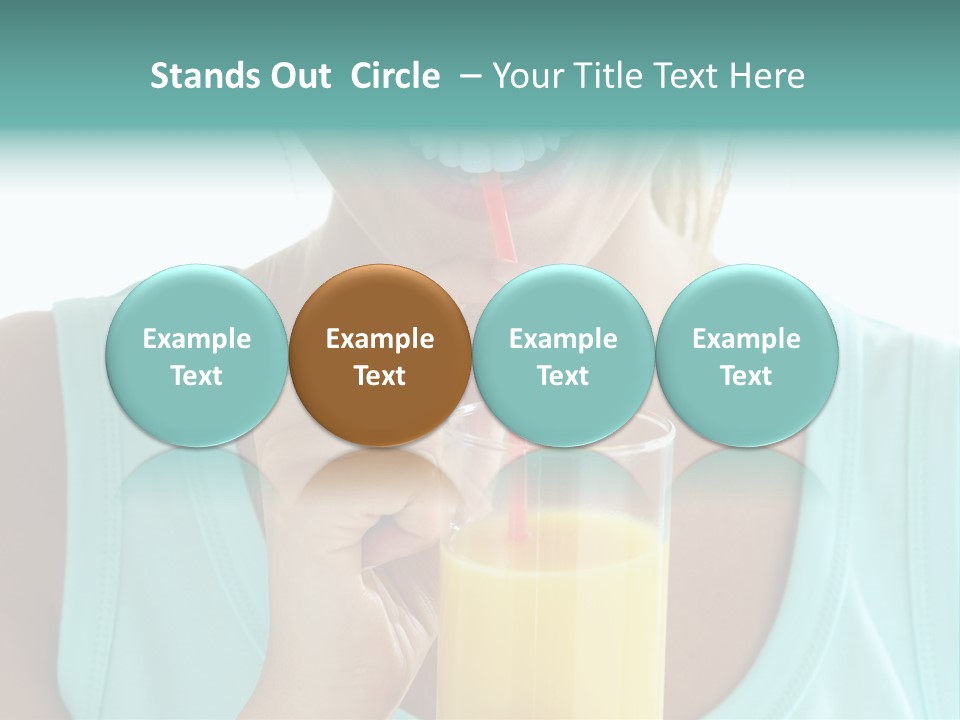 Stands Out Circle – Your Title Text Here

Example Text

Example Text

Example Text

Example Text